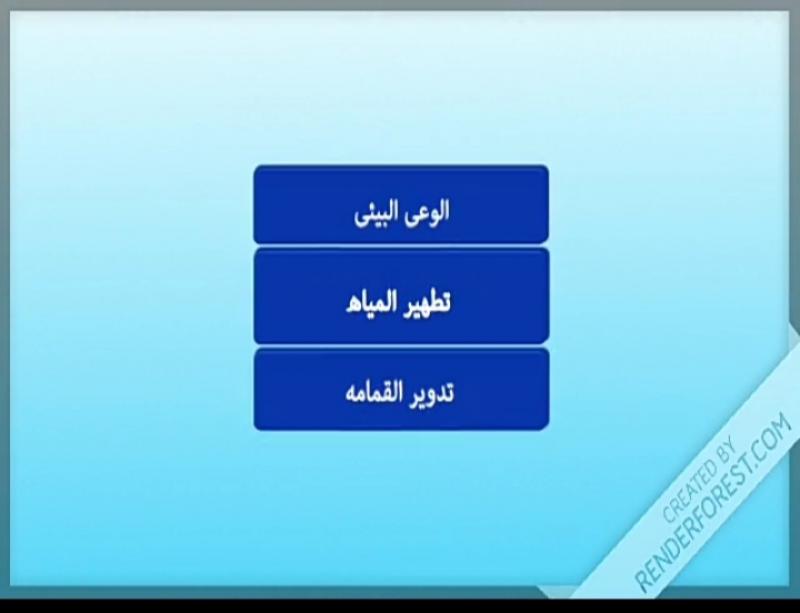 الوعى البيئى

تطهير المياه

تدوير القمامه

CREATED BY
RENDERFOREST.COM